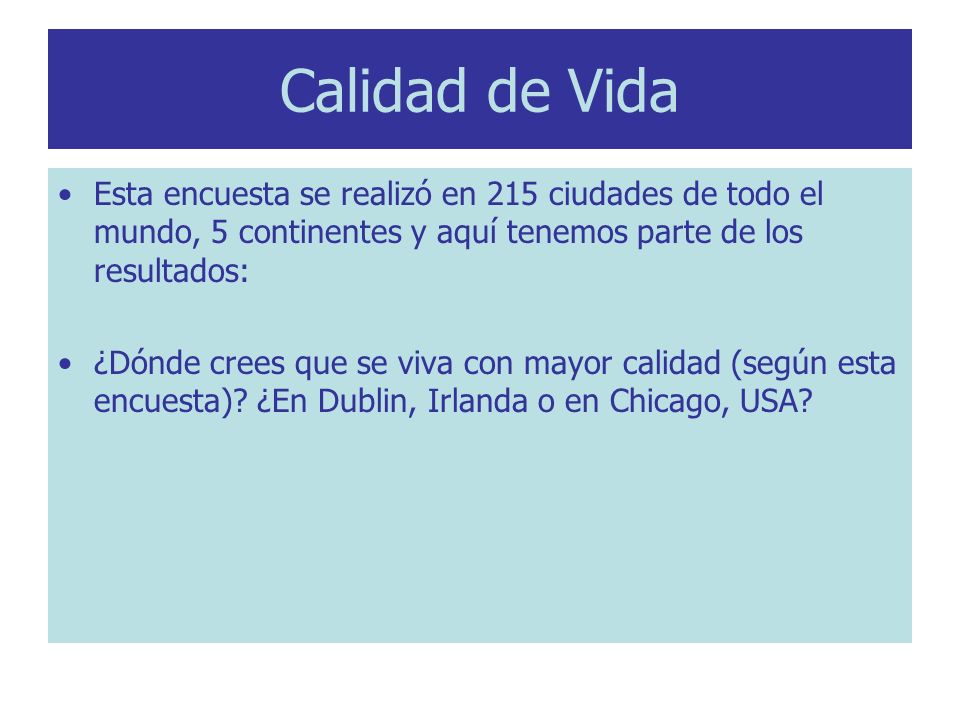 Calidad de Vida

• Esta encuesta se realizó en 215 ciudades de todo el mundo, 5 continentes y aquí tenemos parte de los resultados:

• ¿Dónde crees que se viva con mayor calidad (según esta encuesta)? ¿En Dublin, Irlanda o en Chicago, USA?